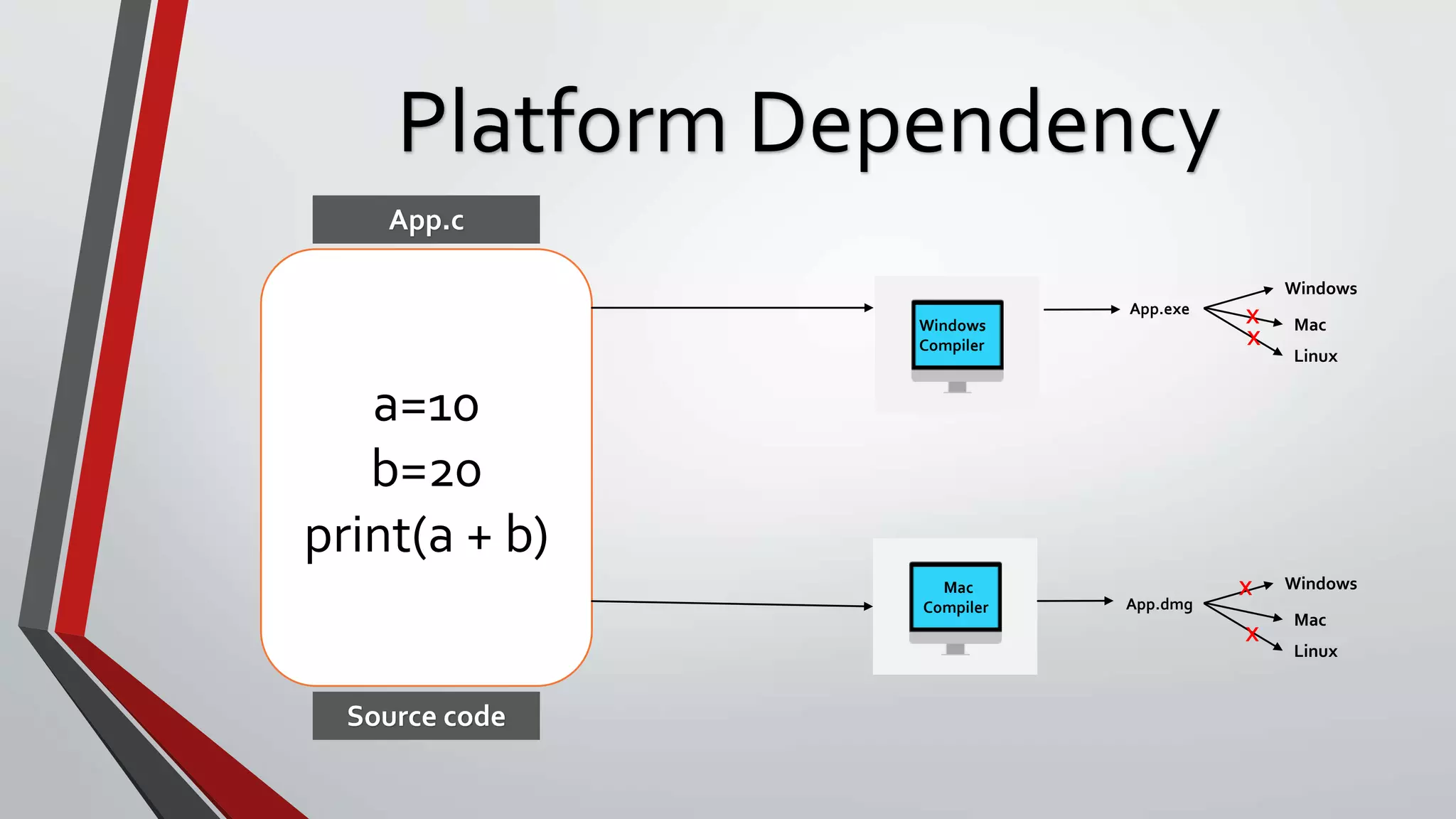 Platform Dependency

App.c

a=10
b=20
print(a + b)

Source code

Windows Compiler

App.exe

Windows
X Mac
X Linux

Mac Compiler

App.dmg

X Windows
Mac
X Linux